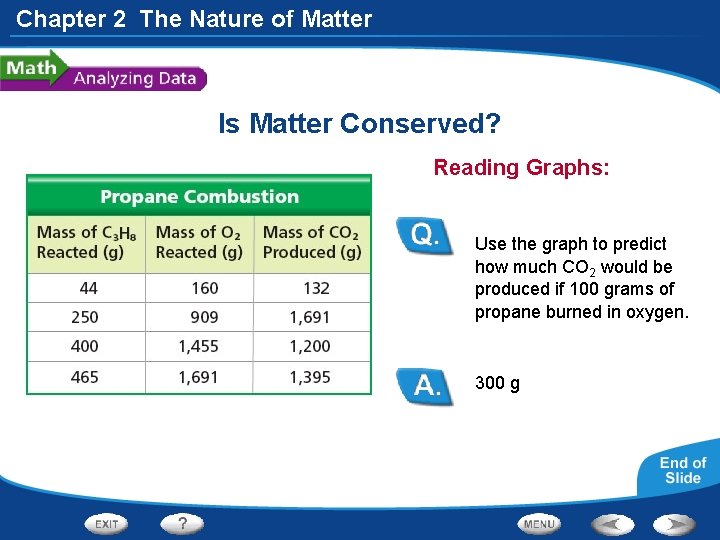 Chapter 2 The Nature of Matter

Math Analyzing Data

Is Matter Conserved?

Propane Combustion

| Mass of $C_3H_8$ Reacted (g) | Mass of $O_2$ Reacted (g) | Mass of $CO_2$ Produced (g) |
|---|---|---|
| 44 | 160 | 132 |
| 250 | 909 | 1,691 |
| 400 | 1,455 | 1,200 |
| 465 | 1,691 | 1,395 |

Reading Graphs:

Q. Use the graph to predict how much $CO_2$ would be produced if 100 grams of propane burned in oxygen.

A. 300 g

End of Slide

EXIT ? MENU